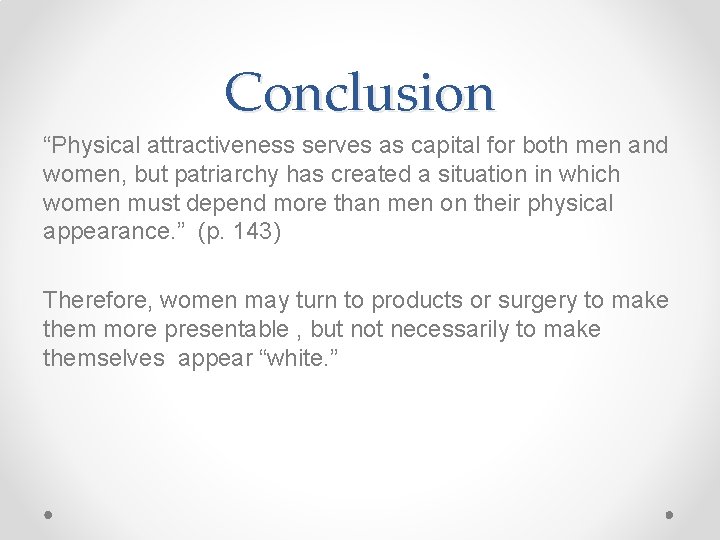 Conclusion

“Physical attractiveness serves as capital for both men and women, but patriarchy has created a situation in which women must depend more than men on their physical appearance.” (p. 143)

Therefore, women may turn to products or surgery to make them more presentable , but not necessarily to make themselves appear “white.”